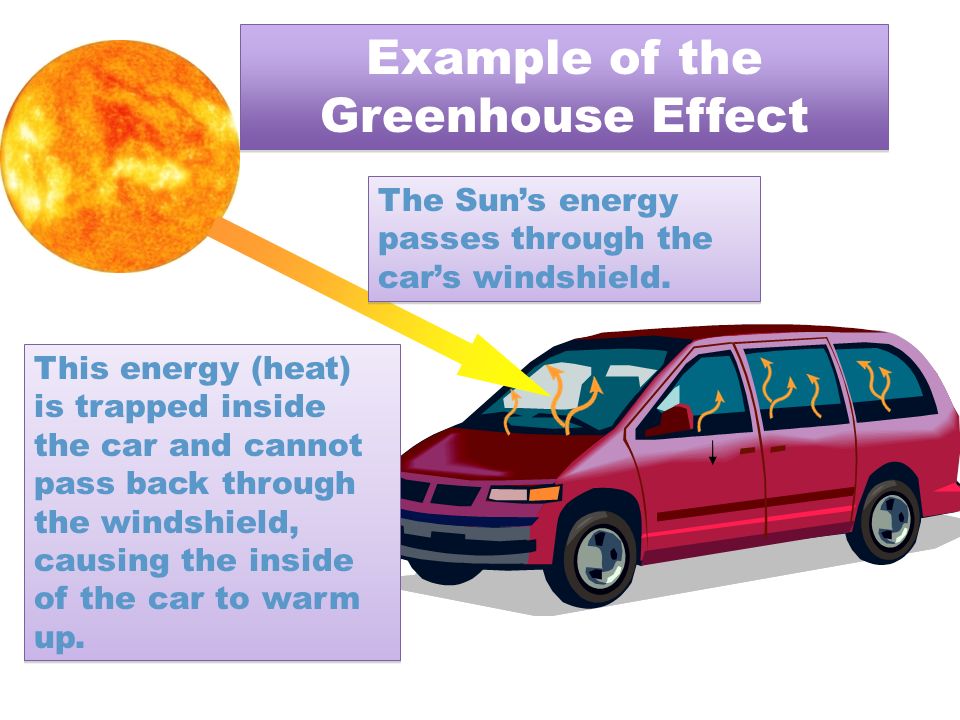 Example of the Greenhouse Effect

The Sun's energy passes through the car's windshield.

This energy (heat) is trapped inside the car and cannot pass back through the windshield, causing the inside of the car to warm up.